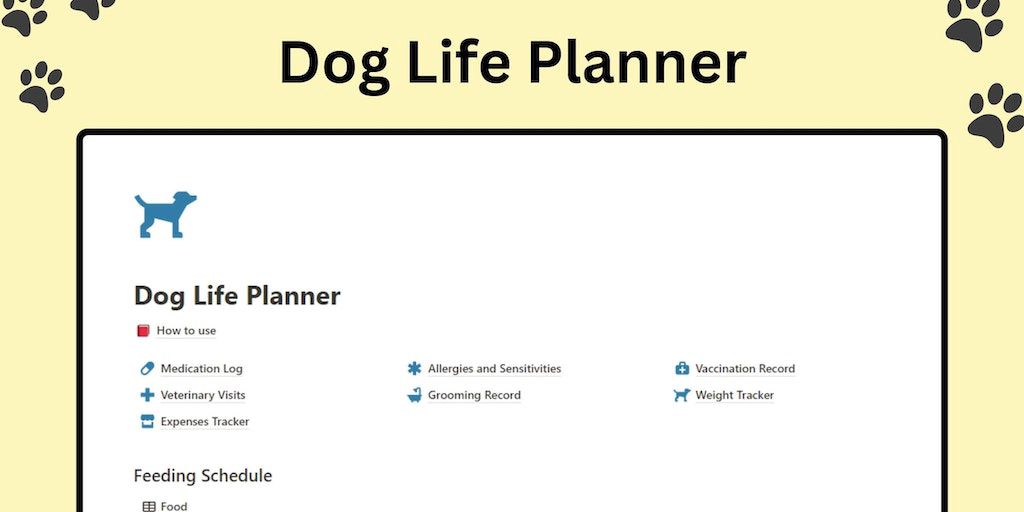 Dog Life Planner

Dog Life Planner

How to use

Medication Log
Veterinary Visits
Expenses Tracker

Allergies and Sensitivities
Grooming Record

Vaccination Record
Weight Tracker

Feeding Schedule

Food